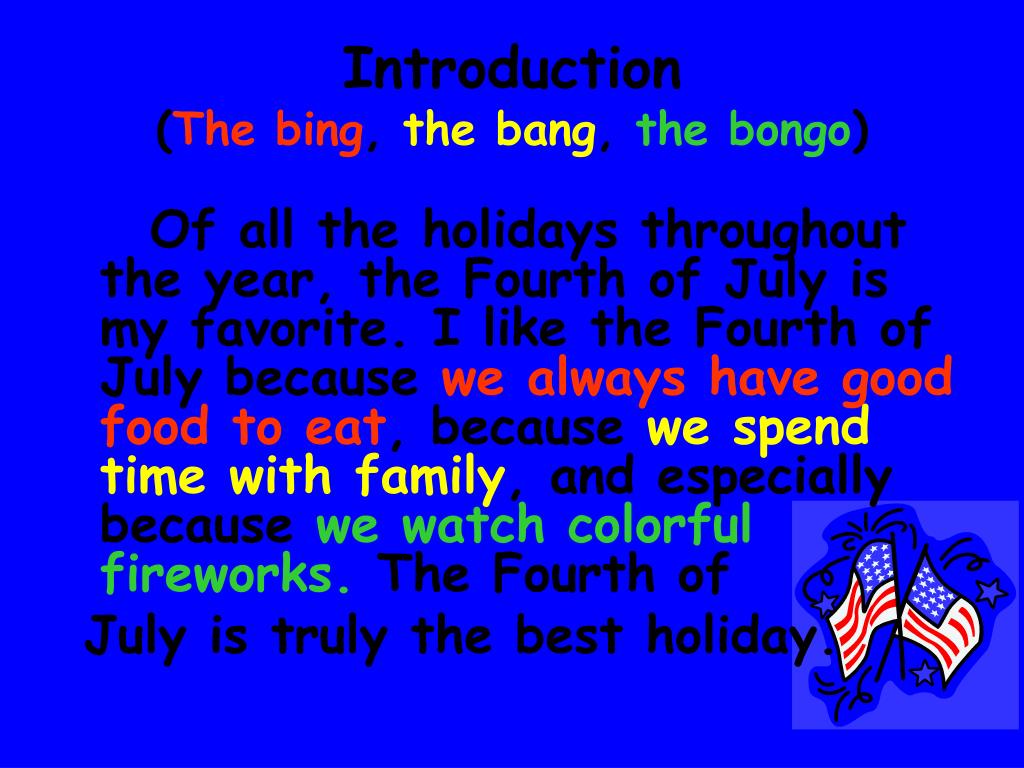 Introduction
(The bing, the bang, the bongo)

Of all the holidays throughout the year, the Fourth of July is my favorite. I like the Fourth of July because we always have good food to eat, because we spend time with family, and especially because we watch colorful fireworks. The Fourth of July is truly the best holiday.